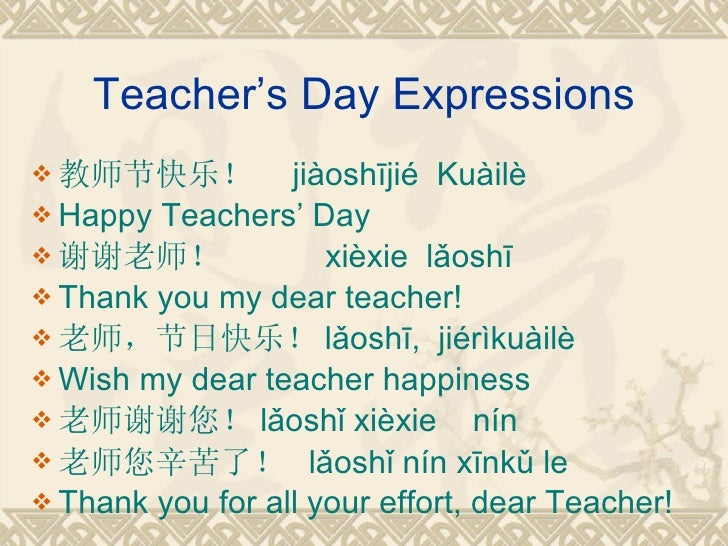 Teacher’s Day Expressions

❖ 教师节快乐！ jiàoshījié Kuàilè
❖ Happy Teachers’ Day
❖ 谢谢老师！ xièxie lǎoshī
❖ Thank you my dear teacher!
❖ 老师，节日快乐！ lǎoshī, jiérìkuàilè
❖ Wish my dear teacher happiness
❖ 老师谢谢您！ lǎoshǐ xièxie nín
❖ 老师您辛苦了！ lǎoshǐ nín xīnkǔ le
❖ Thank you for all your effort, dear Teacher!